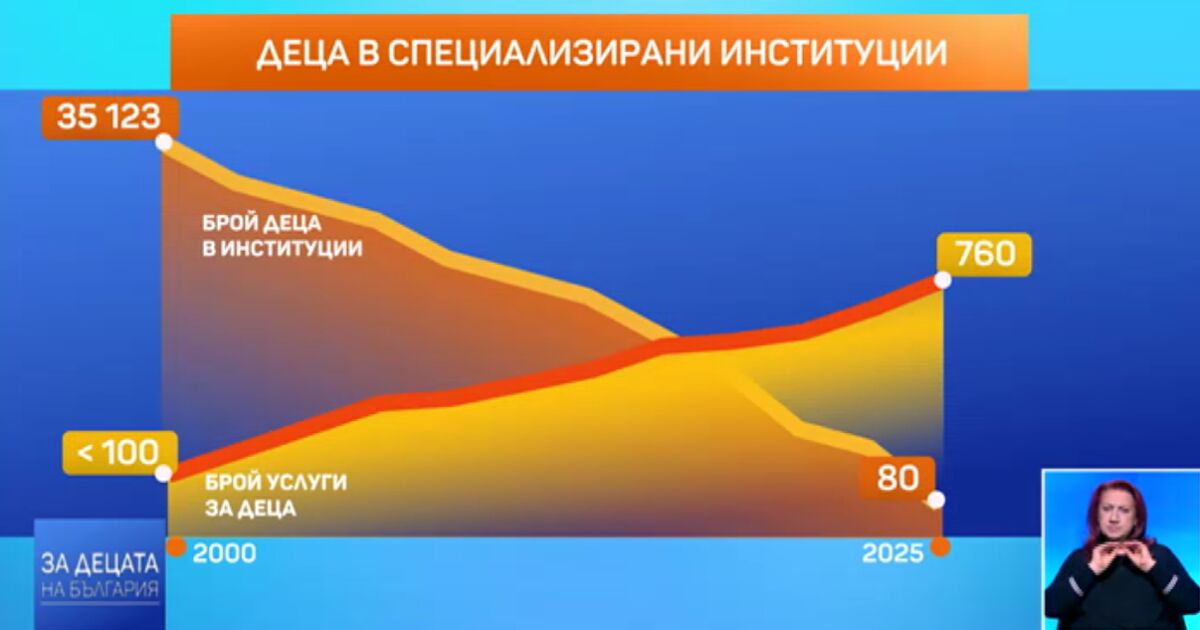 ДЕЦА В СПЕЦИАЛИЗИРАНИ ИНСТИТУЦИИ

35 123

БРОЙ ДЕЦА В ИНСТИТУЦИИ

760

< 100

БРОЙ УСЛУГИ ЗА ДЕЦА

80

2000

2025

ЗА ДЕЦАТА НА БЪЛГАРИЯ